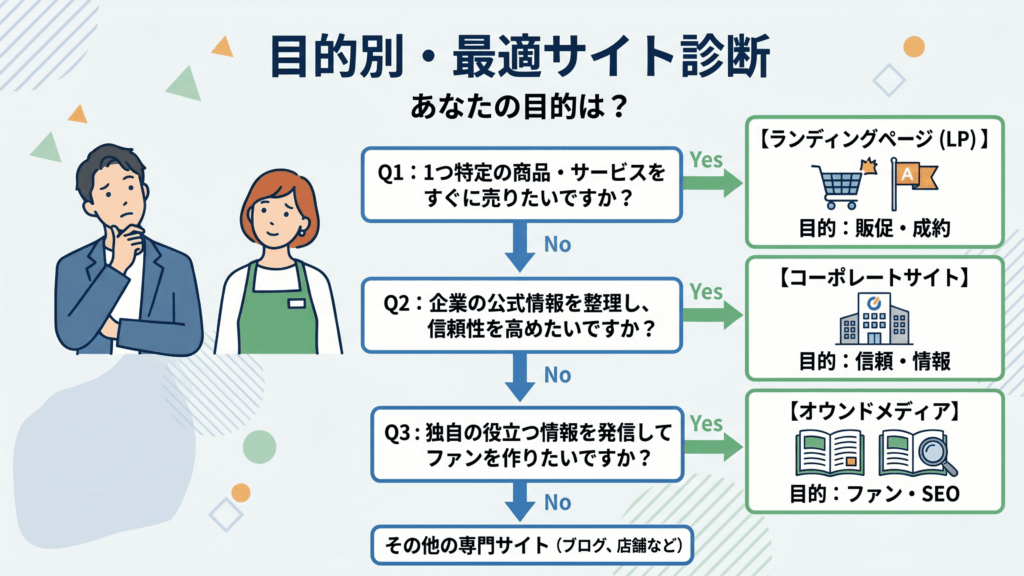 目的別・最適サイト診断

あなたの目的は？

Q1：1つ特定の商品・サービスをすぐに売りたいですか？

Yes

【ランディングページ (LP)】

A

目的：販促・成約

No

Q2：企業の公式情報を整理し、信頼性を高めたいですか？

Yes

【コーポレートサイト】

目的：信頼・情報

No

Q3：独自の役立つ情報を発信してファンを作りたいですか？

Yes

【オウンドメディア】

目的：ファン・SEO

No

その他の専門サイト（ブログ、店舗など）